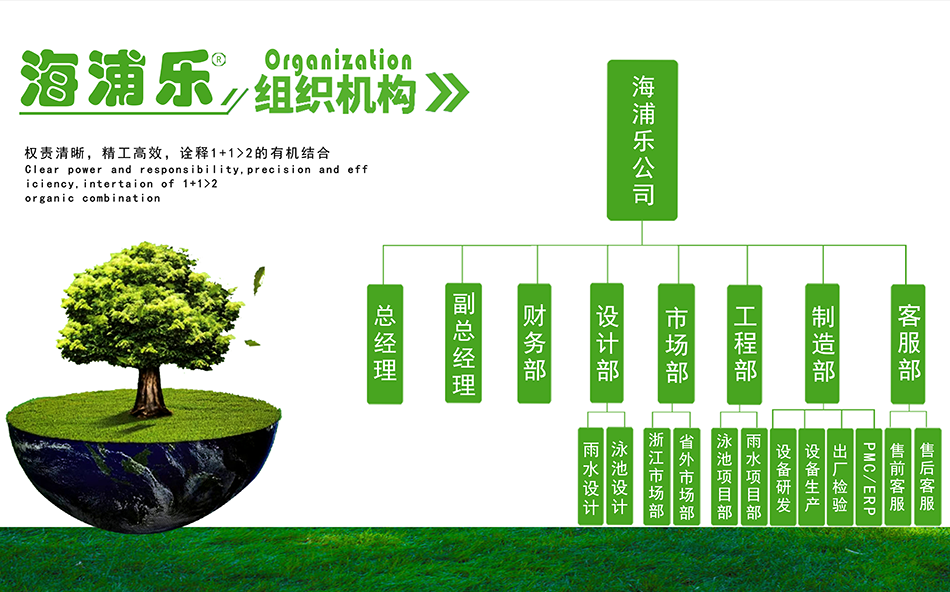 海浦乐®

Organization
组织机构

权责清晰，精工高效，诠释1+1>2的有机结合
Clear power and responsibility,precision and efficiency,intertaion of 1+1>2 organic combination

海浦乐公司

总经理
副总经理
财务部
设计部
市场部
工程部
制造部
客服部

雨水设计
泳池设计
浙江市场部
省外市场部
泳池项目部
雨水项目部
设备研发
设备生产
出厂检验
PMC/ERP
售前客服
售后客服